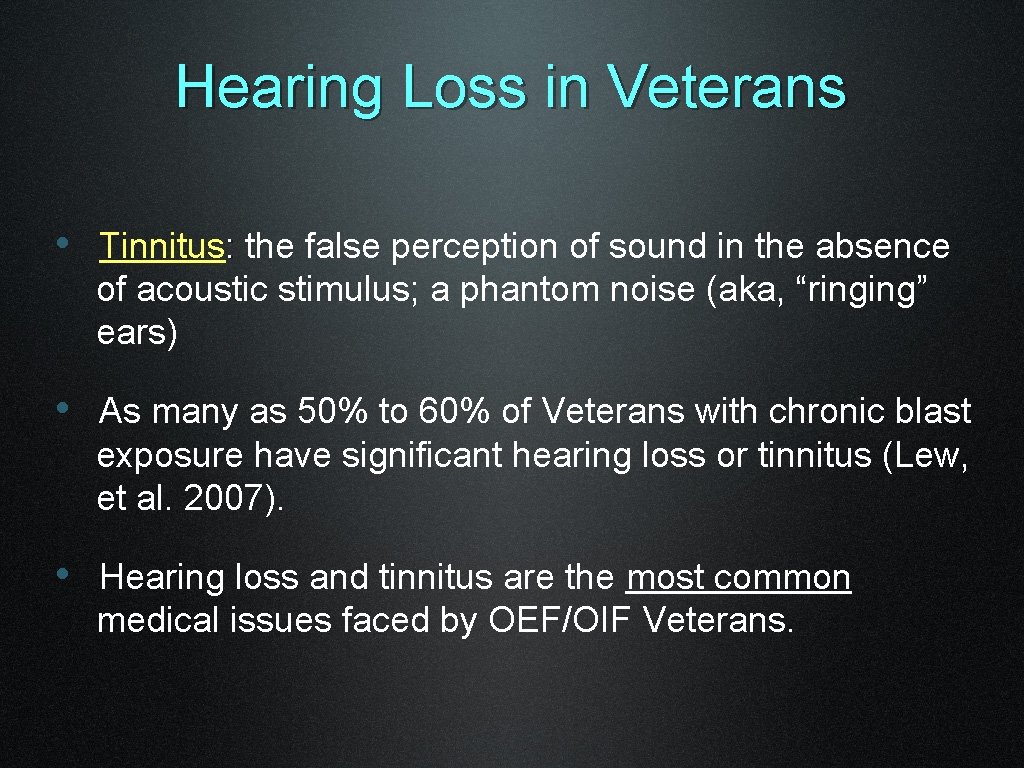 Hearing Loss in Veterans

• Tinnitus: the false perception of sound in the absence of acoustic stimulus; a phantom noise (aka, “ringing” ears)

• As many as 50% to 60% of Veterans with chronic blast exposure have significant hearing loss or tinnitus (Lew, et al. 2007).

• Hearing loss and tinnitus are the most common medical issues faced by OEF/OIF Veterans.